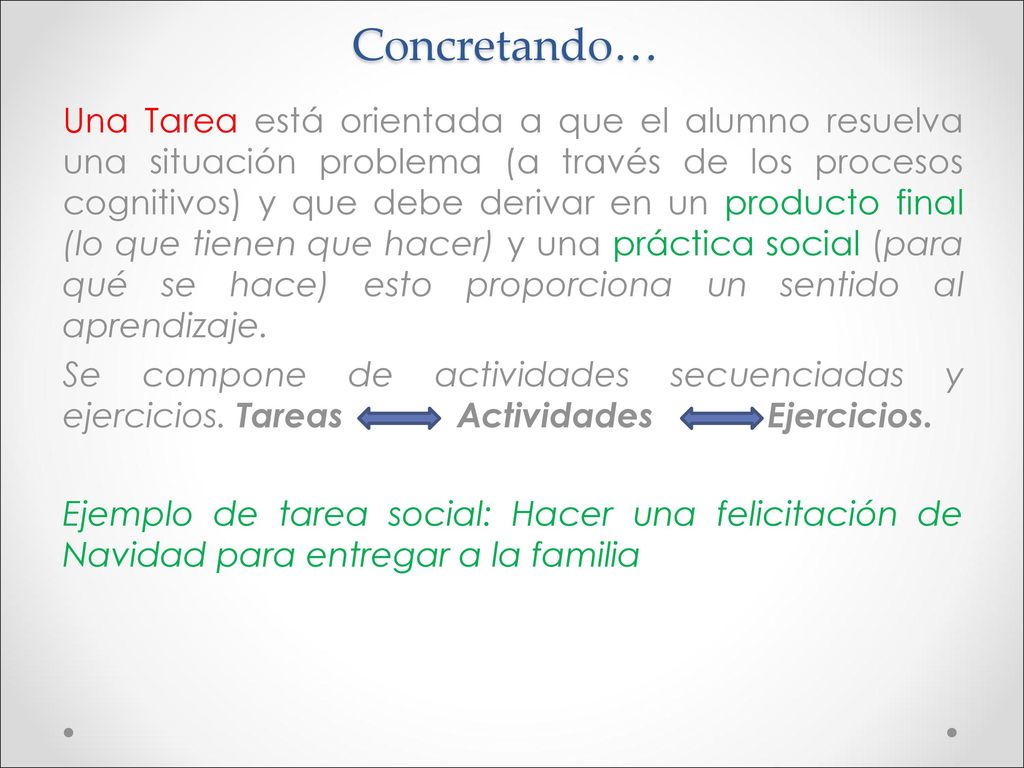 Concretando…

Una Tarea está orientada a que el alumno resuelva una situación problema (a través de los procesos cognitivos) y que debe derivar en un producto final (lo que tienen que hacer) y una práctica social (para qué se hace) esto proporciona un sentido al aprendizaje.

Se compone de actividades secuenciadas y ejercicios. Tareas Actividades Ejercicios.

Ejemplo de tarea social: Hacer una felicitación de Navidad para entregar a la familia